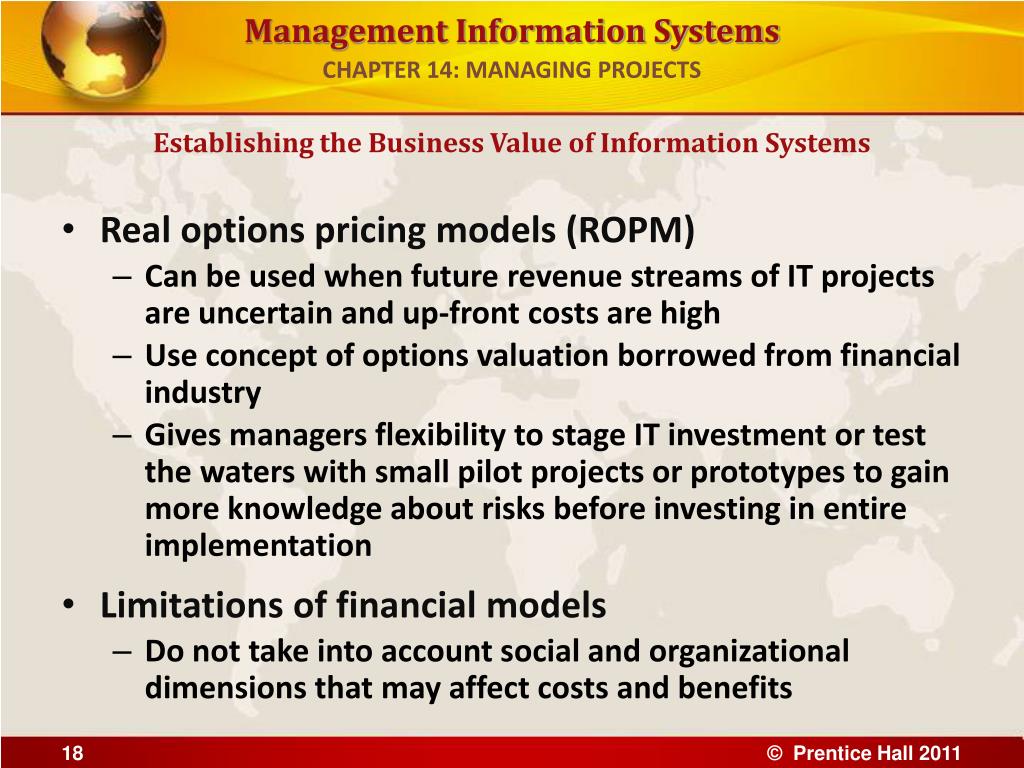 Management Information Systems
CHAPTER 14: MANAGING PROJECTS

Establishing the Business Value of Information Systems

• Real options pricing models (ROPM)
– Can be used when future revenue streams of IT projects are uncertain and up-front costs are high
– Use concept of options valuation borrowed from financial industry
– Gives managers flexibility to stage IT investment or test the waters with small pilot projects or prototypes to gain more knowledge about risks before investing in entire implementation

• Limitations of financial models
– Do not take into account social and organizational dimensions that may affect costs and benefits

18

© Prentice Hall 2011